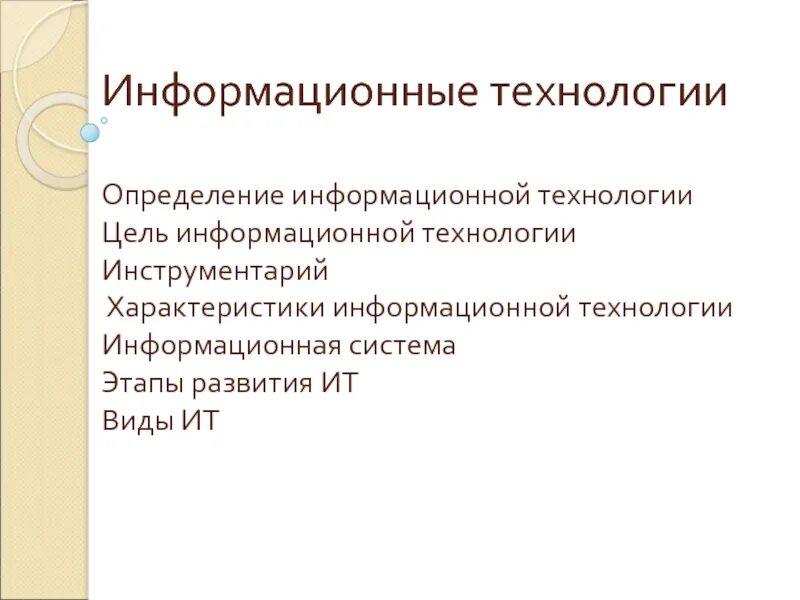 Информационные технологии

Определение информационной технологии
Цель информационной технологии
Инструментарий
Характеристики информационной технологии
Информационная система
Этапы развития ИТ
Виды ИТ